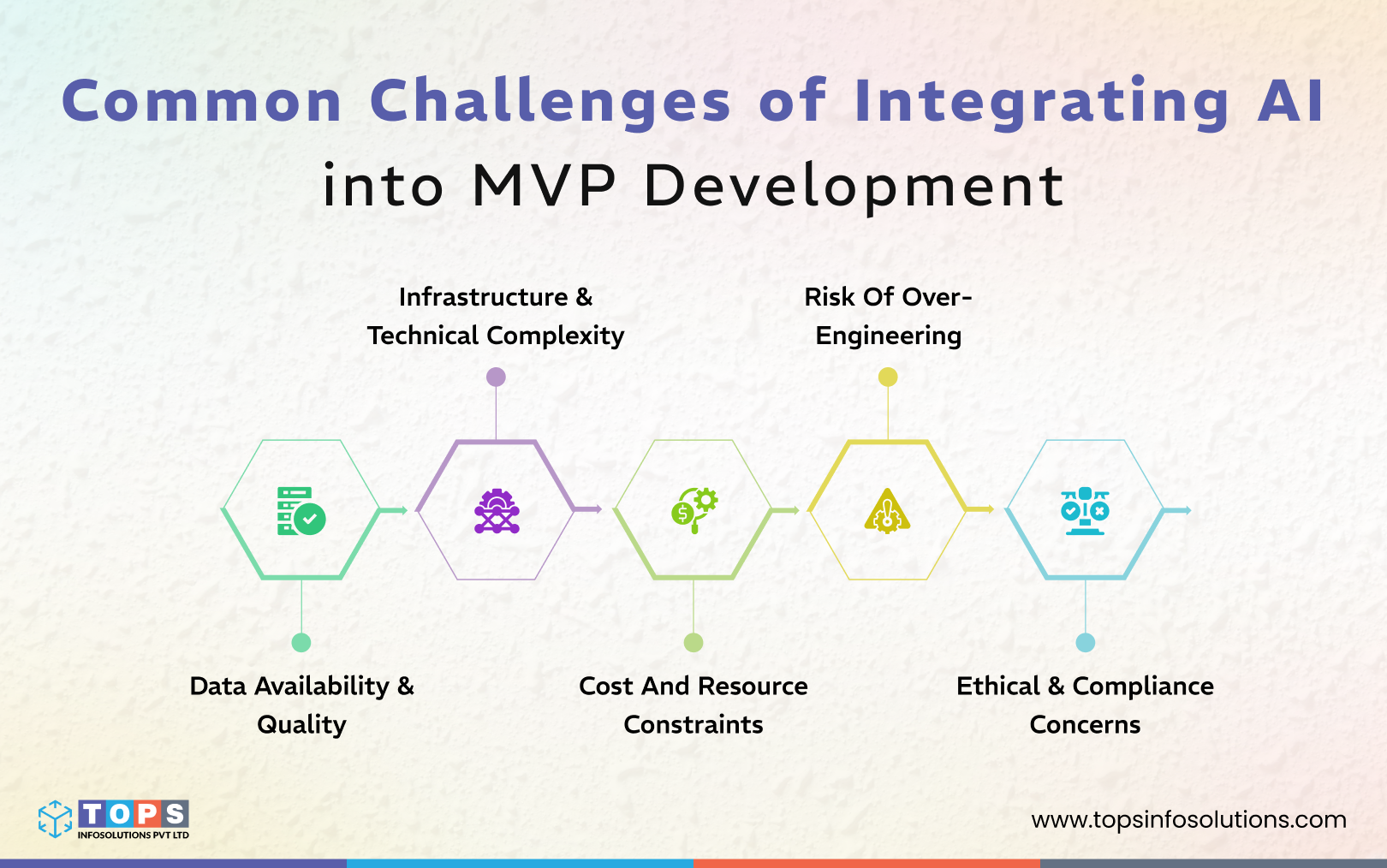 Common Challenges of Integrating AI into MVP Development

Infrastructure & Technical Complexity

Risk Of Over-Engineering

Data Availability & Quality

Cost And Resource Constraints

Ethical & Compliance Concerns

TOPS INFOSOLUTIONS PVT LTD

www.topsinfosolutions.com